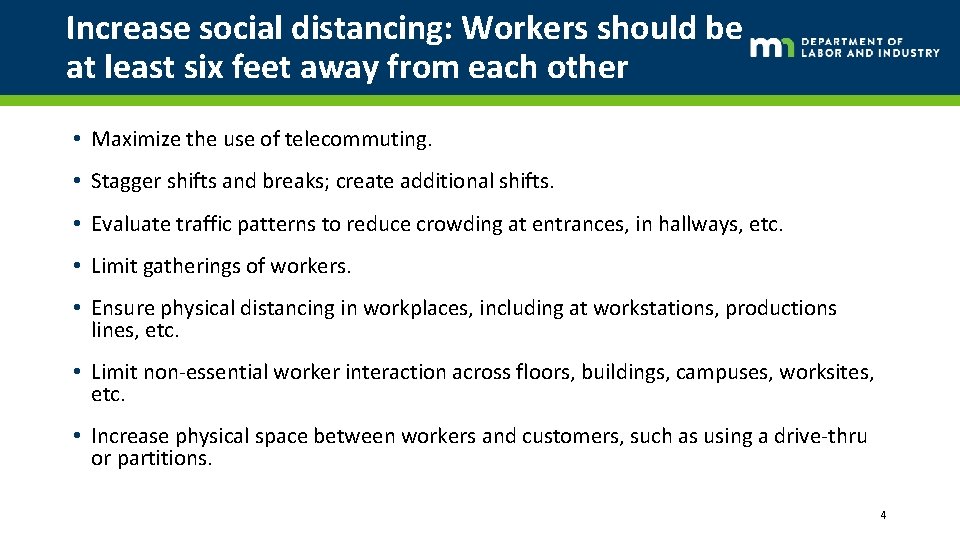 Increase social distancing: Workers should be at least six feet away from each other

mn DEPARTMENT OF LABOR AND INDUSTRY

• Maximize the use of telecommuting.

• Stagger shifts and breaks; create additional shifts.

• Evaluate traffic patterns to reduce crowding at entrances, in hallways, etc.

• Limit gatherings of workers.

• Ensure physical distancing in workplaces, including at workstations, productions lines, etc.

• Limit non-essential worker interaction across floors, buildings, campuses, worksites, etc.

• Increase physical space between workers and customers, such as using a drive-thru or partitions.

4